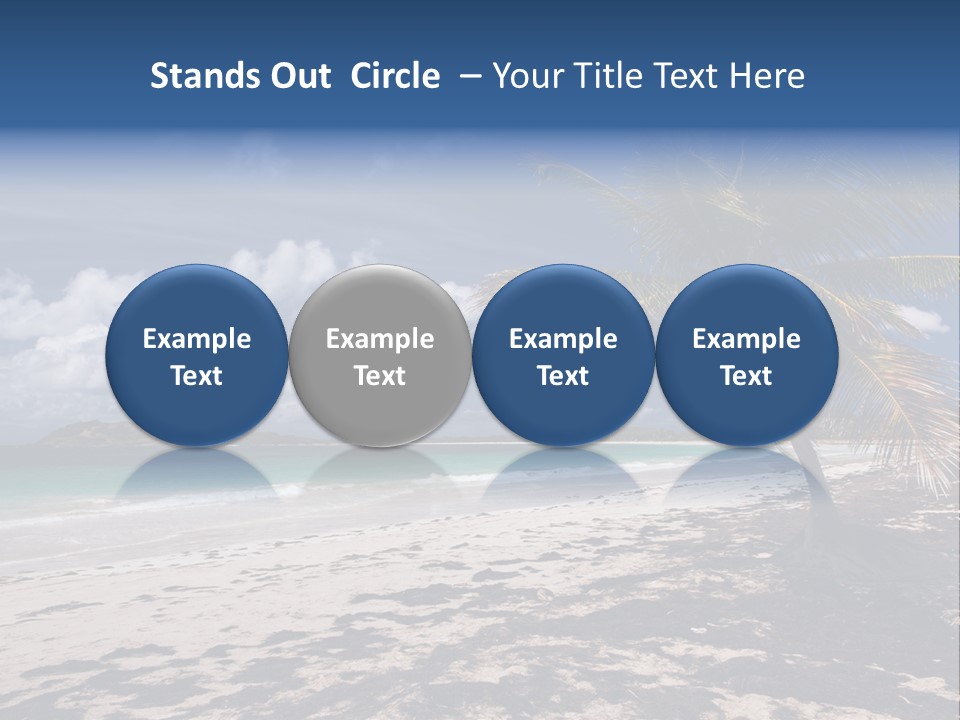 Stands Out Circle – Your Title Text Here

Example Text

Example Text

Example Text

Example Text